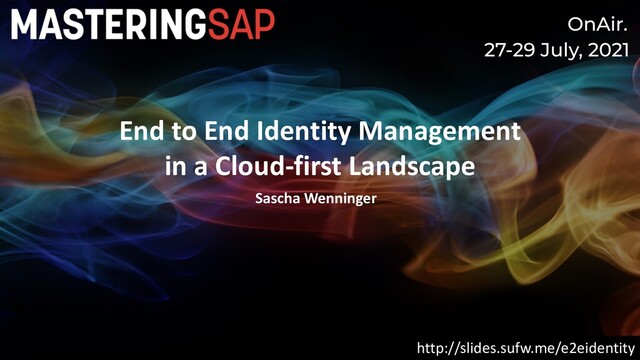 MASTERINGSAP

OnAir.
27-29 July, 2021

End to End Identity Management in a Cloud-first Landscape

Sascha Wenninger

http://slides.sufw.me/e2eidentity